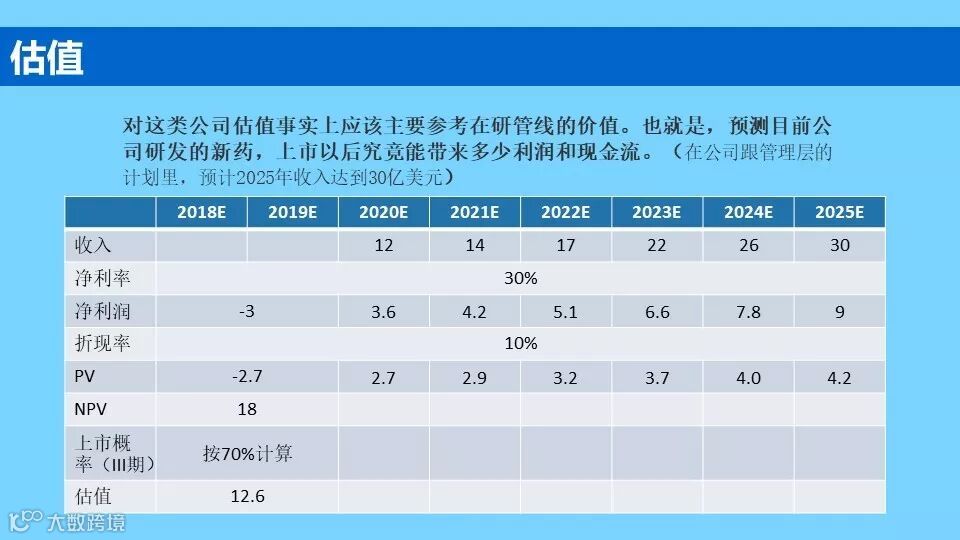 估值

对这类公司估值事实上应该主要参考在研管线的价值。也就是，预测目前公司研发的新药，上市以后究竟能带来多少利润和现金流。（在公司跟管理层的计划里，预计2025年收入达到30亿美元）

| | 2018E | 2019E | 2020E | 2021E | 2022E | 2023E | 2024E | 2025E |
|---|---|---|---|---|---|---|---|---|
| 收入 | | | 12 | 14 | 17 | 22 | 26 | 30 |
| 净利率 | 30% | | | | | | | |
| 净利润 | -3 | | 3.6 | 4.2 | 5.1 | 6.6 | 7.8 | 9 |
| 折现率 | 10% | | | | | | | |
| PV | -2.7 | | 2.7 | 2.9 | 3.2 | 3.7 | 4.0 | 4.2 |
| NPV | 18 | | | | | | | |
| 上市概率（III期） | 按70%计算 | | | | | | | |
| 估值 | 12.6 | | | | | | | |

大数跨境